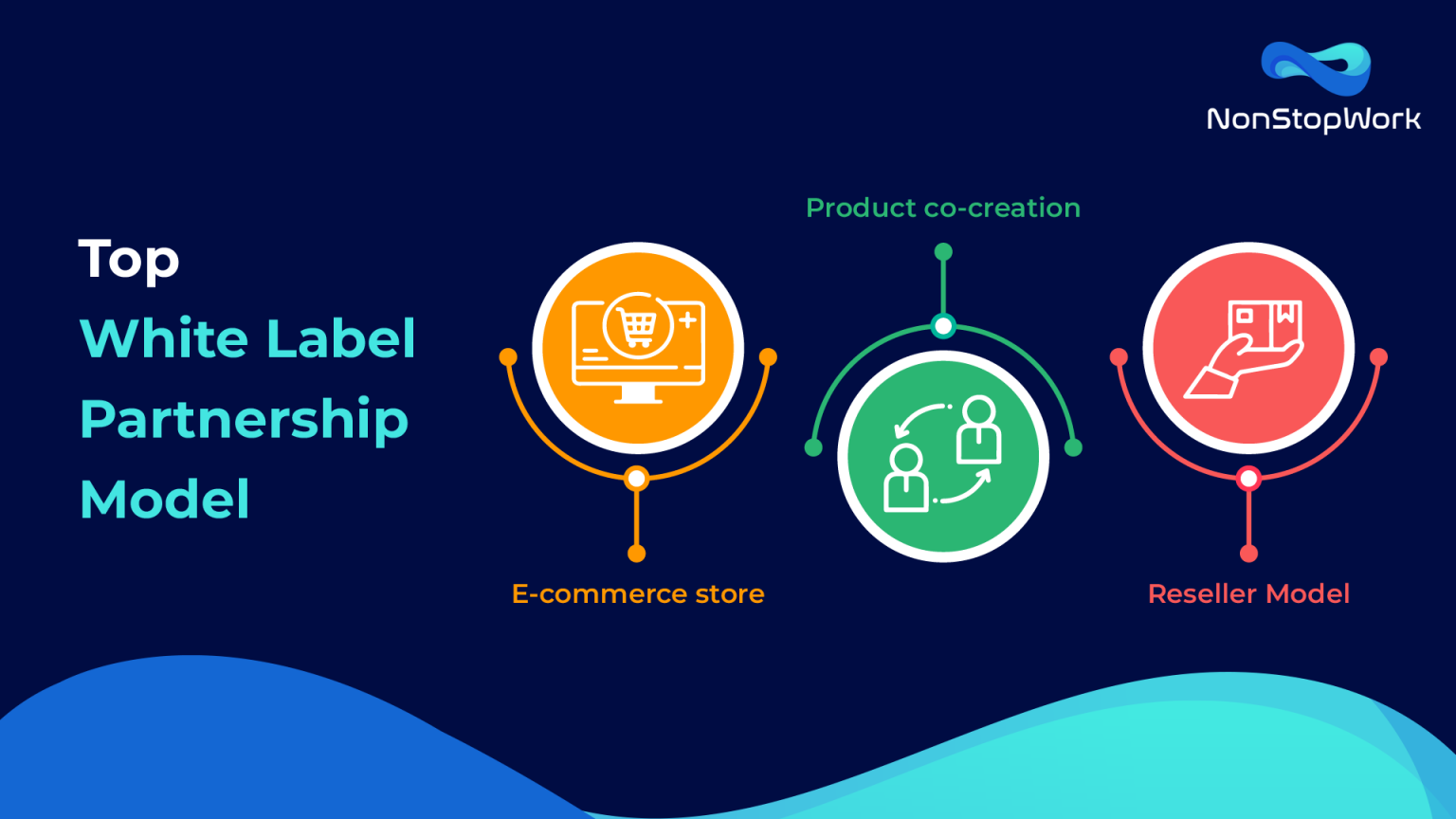 NonStopWork

Top
White Label
Partnership
Model

Product co-creation

E-commerce store

Reseller Model